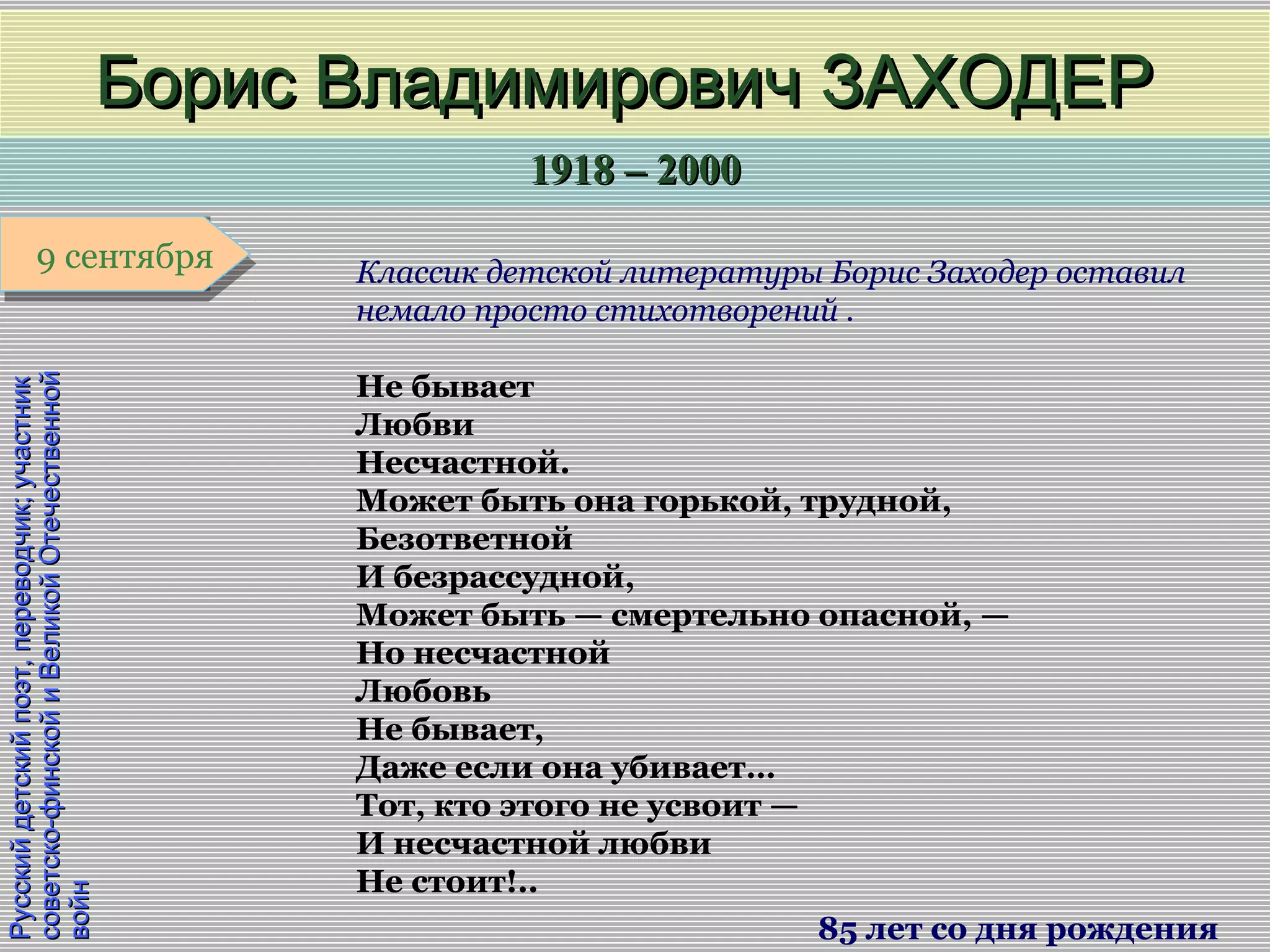 Борис Владимирович ЗАХОДЕР

1918 – 2000

9 сентября

Классик детской литературы Борис Заходер оставил немало просто стихотворений .

Не бывает
Любви
Несчастной.
Может быть она горькой, трудной,
Безответной
И безрассудной,
Может быть — смертельно опасной, —
Но несчастной
Любовь
Не бывает,
Даже если она убивает...
Тот, кто этого не усвоит —
И несчастной любви
Не стоит!..

Русский детский поэт, переводчик; участник советско-финской и Великой Отечественной войн

85 лет со дня рождения